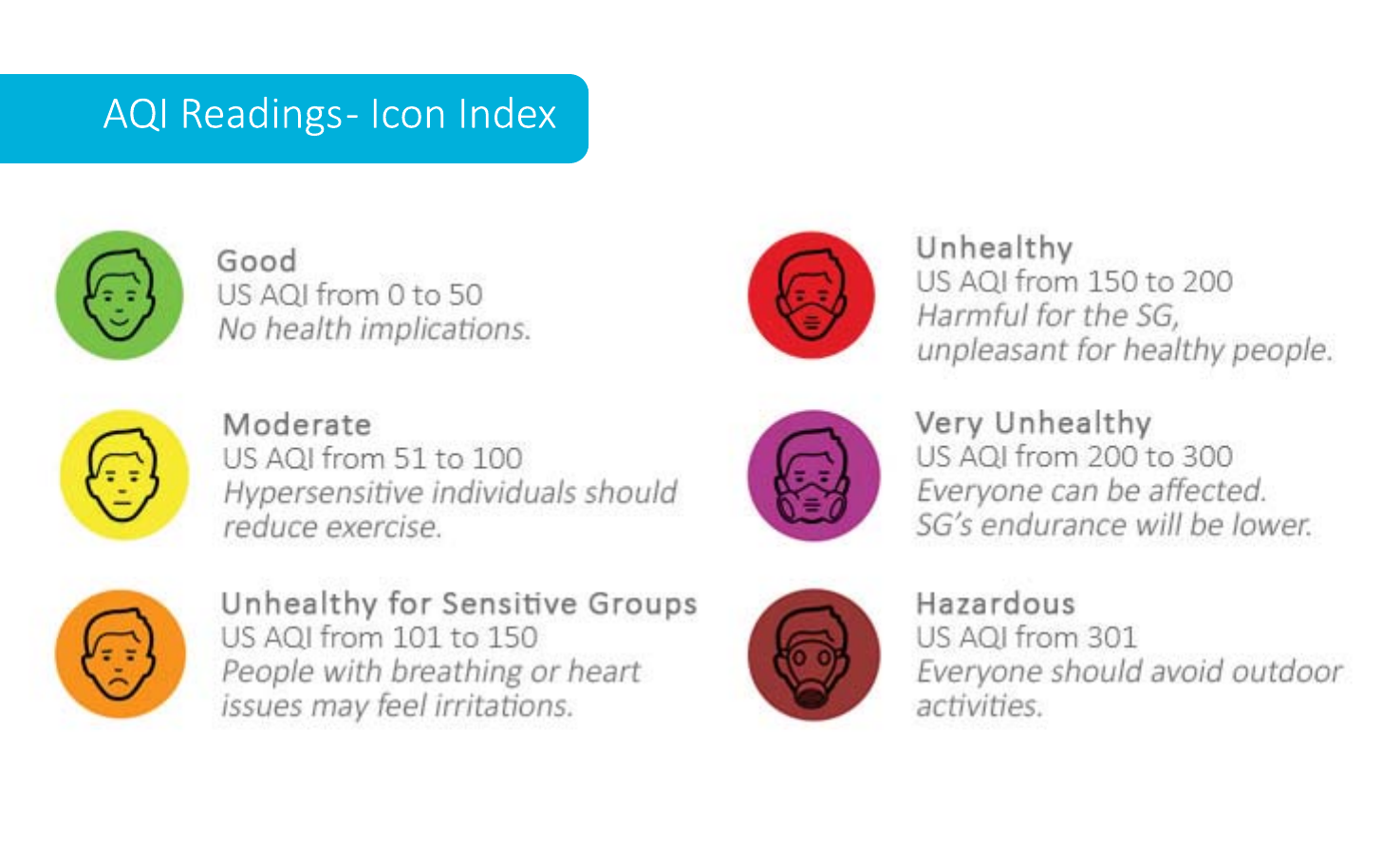 AQI Readings- Icon Index

Good
US AQI from 0 to 50
No health implications.

Moderate
US AQI from 51 to 100
Hypersensitive individuals should reduce exercise.

Unhealthy for Sensitive Groups
US AQI from 101 to 150
People with breathing or heart issues may feel irritations.

Unhealthy
US AQI from 150 to 200
Harmful for the SG, unpleasant for healthy people.

Very Unhealthy
US AQI from 200 to 300
Everyone can be affected.
SG's endurance will be lower.

Hazardous
US AQI from 301
Everyone should avoid outdoor activities.